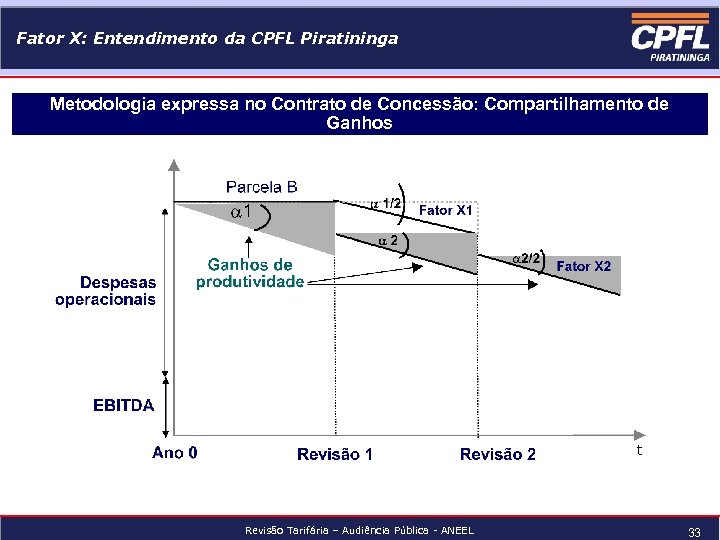 Fator X: Entendimento da CPFL Piratininga

CPFL PIRATININGA

Metodologia expressa no Contrato de Concessão: Compartilhamento de Ganhos

Parcela B

$\alpha 1$

$\alpha$ 1/2

Fator X1

$\alpha$ 2

$\alpha$2/2

Fator X2

Ganhos de produtividade

Despesas operacionais

EBITDA

Ano 0

Revisão 1

Revisão 2

t

Revisão Tarifária – Audiência Pública - ANEEL

33